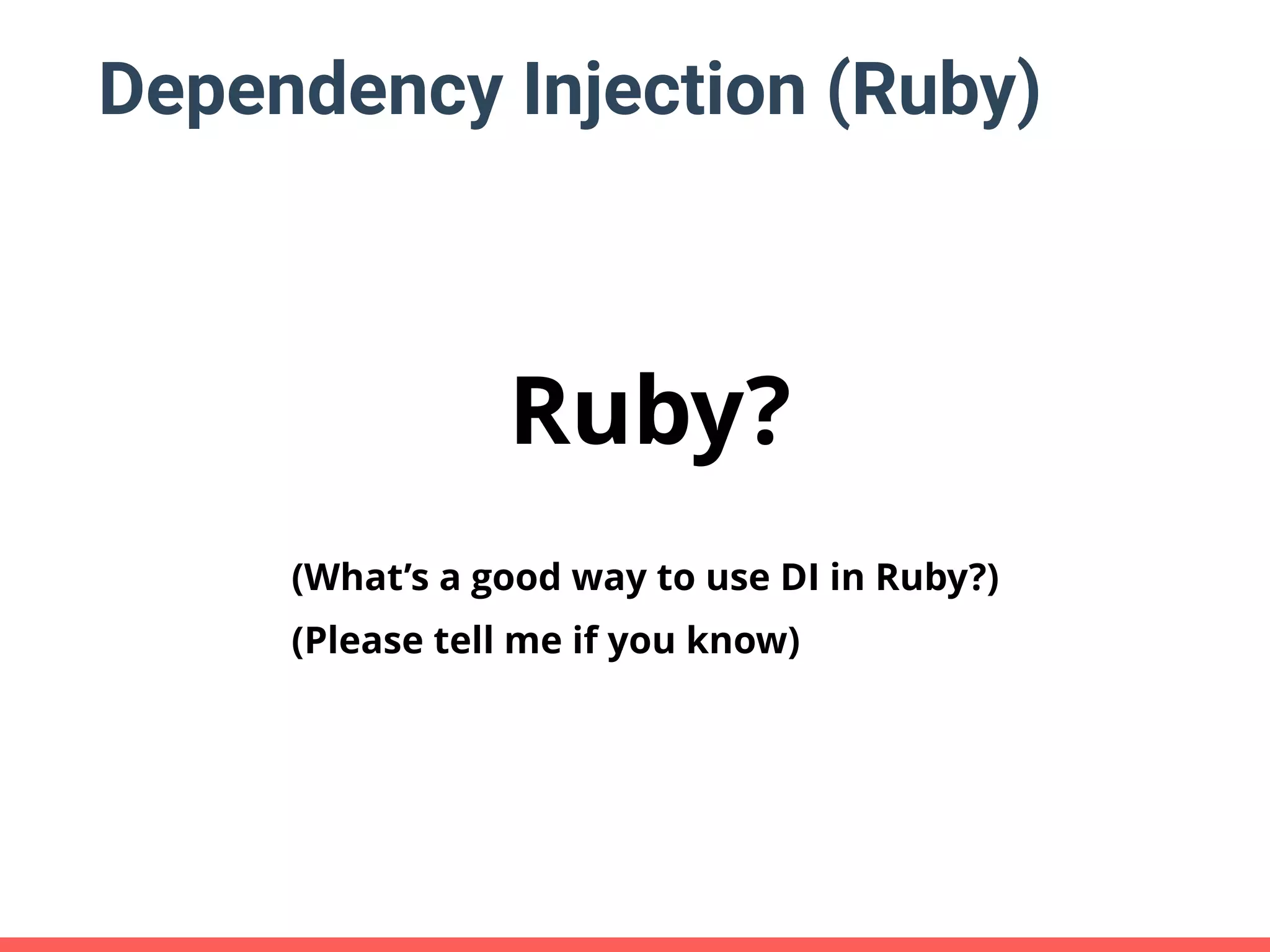 Dependency Injection (Ruby)

Ruby?

(What’s a good way to use DI in Ruby?)

(Please tell me if you know)